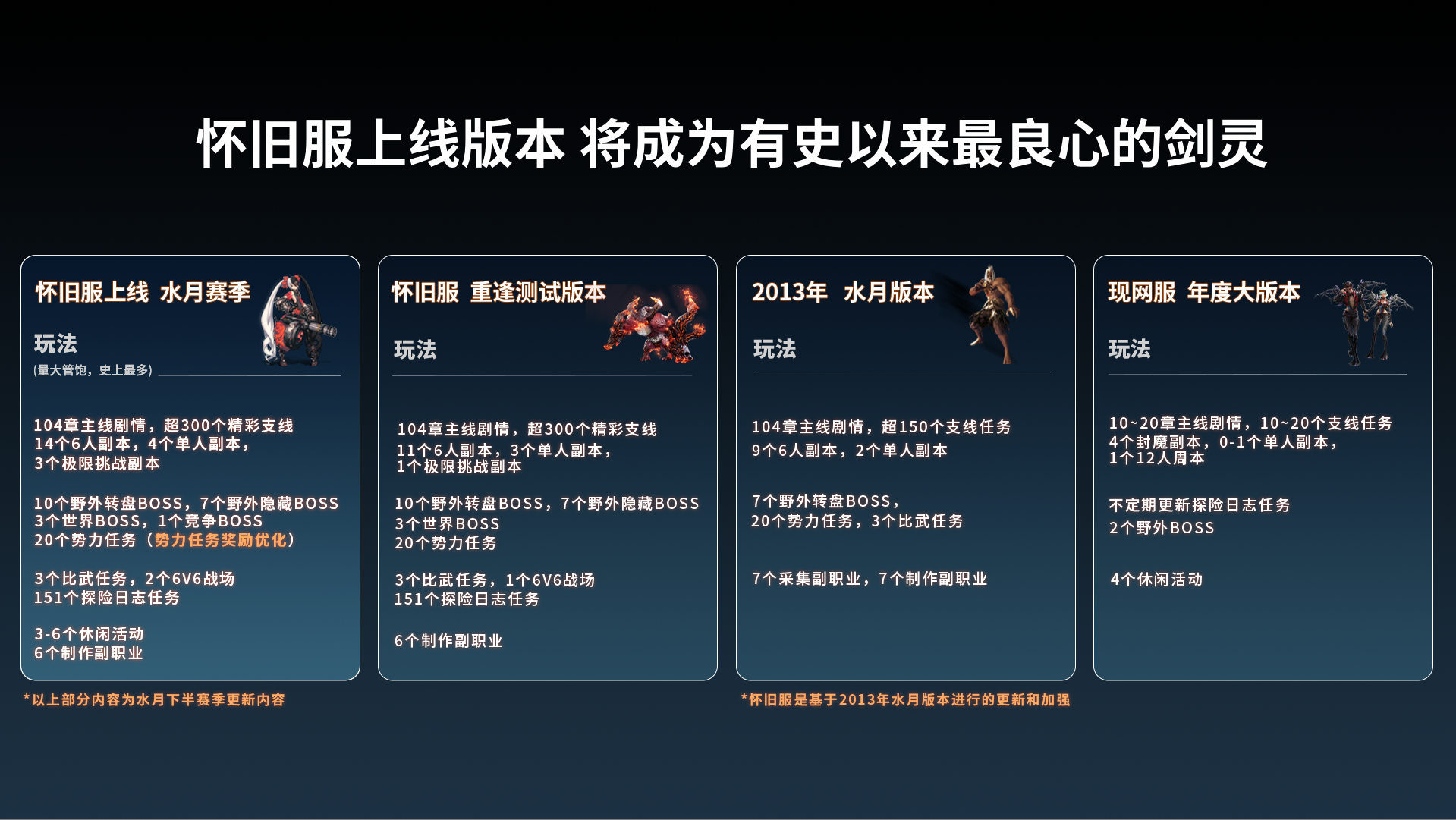 怀旧服上线版本 将成为有史以来最良心的剑灵

怀旧服上线 水月赛季

玩法

(量大管饱，史上最多)

104章主线剧情，超300个精彩支线
14个6人副本，4个单人副本，
3个极限挑战副本

10个野外转盘BOSS，7个野外隐藏BOSS
3个世界BOSS，1个竞争BOSS
20个势力任务（势力任务奖励优化）

3个比武任务，2个6V6战场
151个探险日志任务

3-6个休闲活动
6个制作副职业

*以上部分内容为水月下半赛季更新内容

怀旧服 重逢测试版本

玩法

104章主线剧情，超300个精彩支线
11个6人副本，3个单人副本，
1个极限挑战副本

10个野外转盘BOSS，7个野外隐藏BOSS
3个世界BOSS
20个势力任务

3个比武任务，1个6V6战场
151个探险日志任务

6个制作副职业

2013年 水月版本

玩法

104章主线剧情，超150个支线任务
9个6人副本，2个单人副本

7个野外转盘BOSS，
20个势力任务，3个比武任务

7个采集副职业，7个制作副职业

*怀旧服是基于2013年水月版本进行的更新和加强

现网服 年度大版本

玩法

10~20章主线剧情，10~20个支线任务
4个封魔副本，0-1个单人副本，
1个12人周本

不定期更新探险日志任务
2个野外BOSS

4个休闲活动